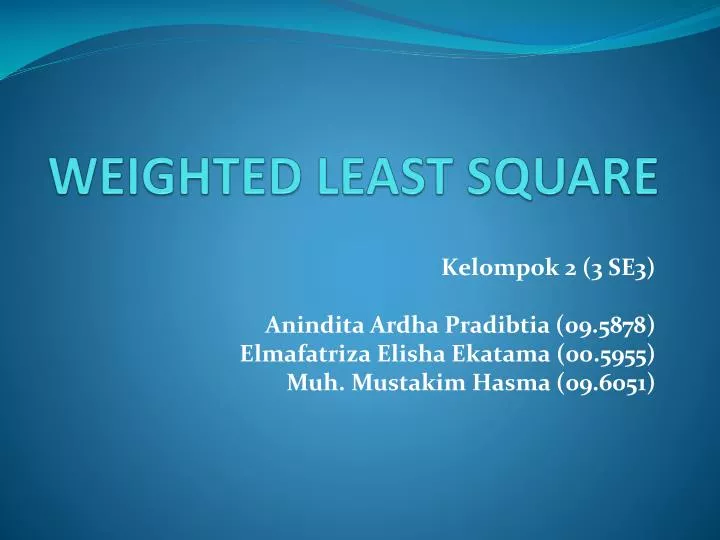 WEIGHTED LEAST SQUARE

Kelompok 2 (3 SE3)

Anindita Ardha Pradibtia (09.5878)
Elmafatriza Elisha Ekatama (00.5955)
Muh. Mustakim Hasma (09.6051)